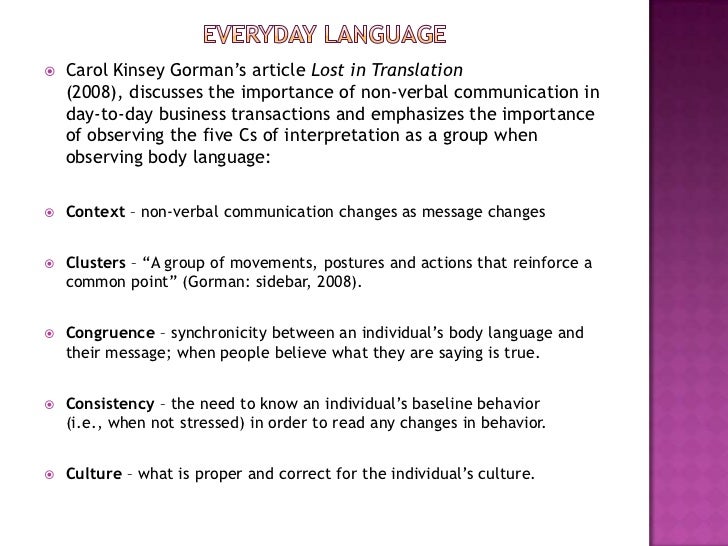 EVERYDAY LANGUAGE

Carol Kinsey Gorman's article Lost in Translation (2008), discusses the importance of non-verbal communication in day-to-day business transactions and emphasizes the importance of observing the five Cs of interpretation as a group when observing body language:

Context – non-verbal communication changes as message changes

Clusters – "A group of movements, postures and actions that reinforce a common point" (Gorman: sidebar, 2008).

Congruence – synchronicity between an individual's body language and their message; when people believe what they are saying is true.

Consistency – the need to know an individual's baseline behavior (i.e., when not stressed) in order to read any changes in behavior.

Culture – what is proper and correct for the individual's culture.